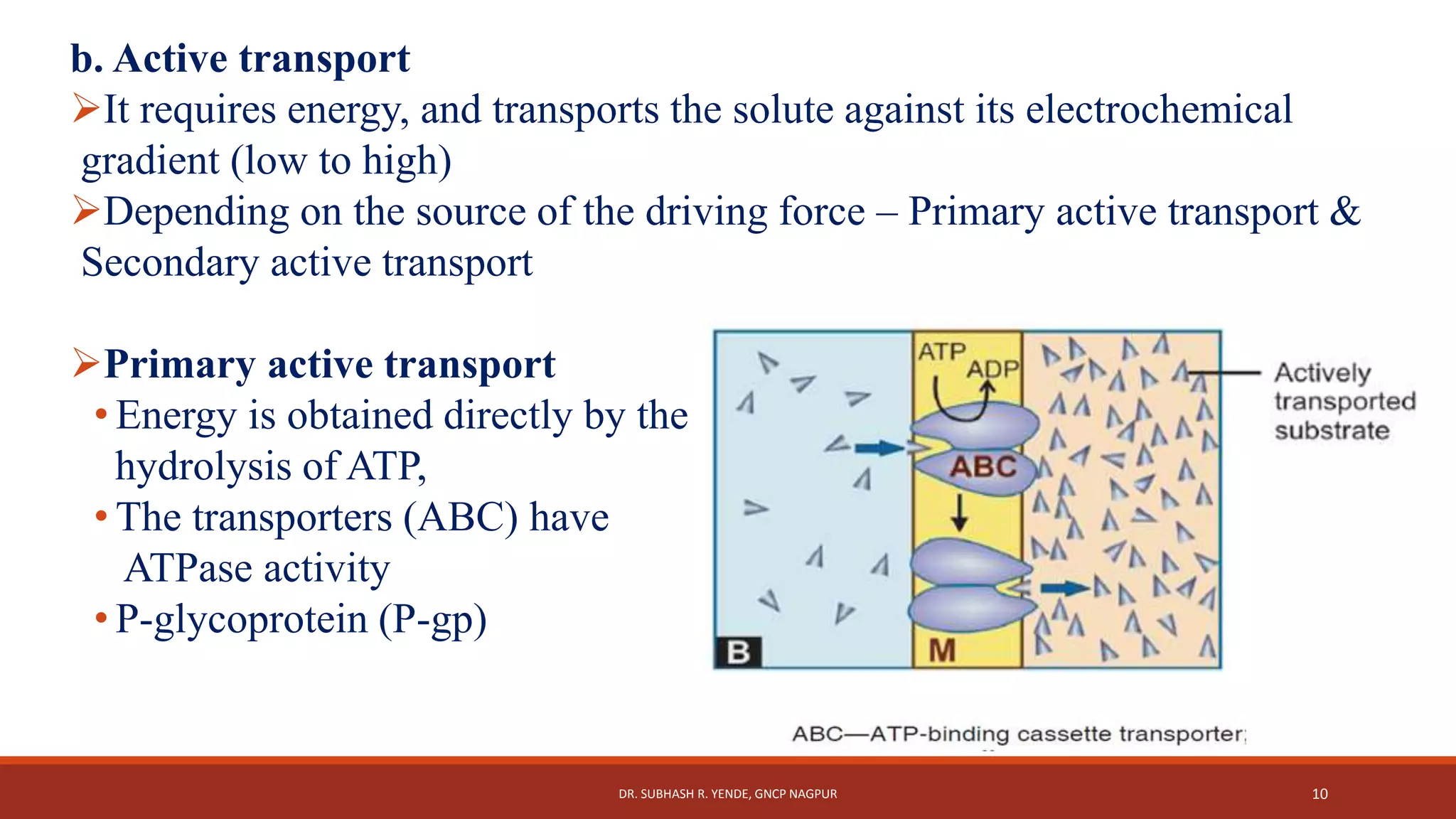 b. Active transport

➢It requires energy, and transports the solute against its electrochemical gradient (low to high)

➢Depending on the source of the driving force – Primary active transport & Secondary active transport

➢Primary active transport
• Energy is obtained directly by the hydrolysis of ATP,
• The transporters (ABC) have ATPase activity
• P-glycoprotein (P-gp)

ATP
ADP
ABC
B
M
Actively transported substrate

ABC—ATP-binding cassette transporter;

DR. SUBHASH R. YENDE, GNCP NAGPUR
10